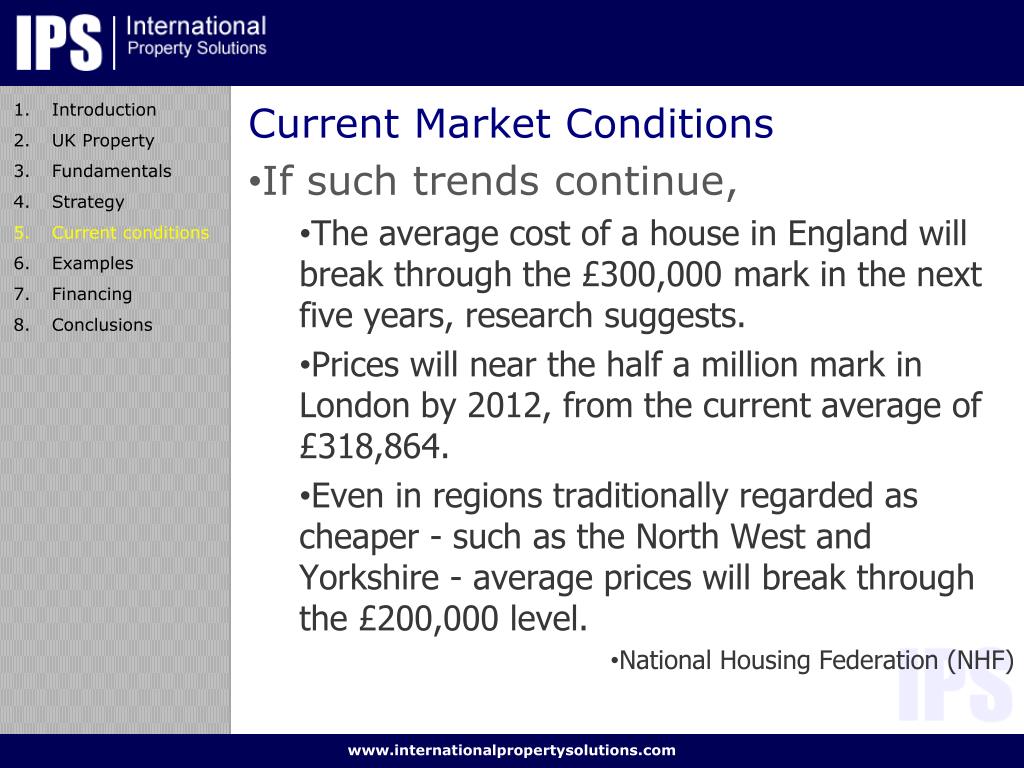 IPS International Property Solutions

1. Introduction
2. UK Property
3. Fundamentals
4. Strategy
5. Current conditions
6. Examples
7. Financing
8. Conclusions

Current Market Conditions

•If such trends continue,

•The average cost of a house in England will break through the £300,000 mark in the next five years, research suggests.

•Prices will near the half a million mark in London by 2012, from the current average of £318,864.

•Even in regions traditionally regarded as cheaper - such as the North West and Yorkshire - average prices will break through the £200,000 level.

•National Housing Federation (NHF)

IPS

www.internationalpropertysolutions.com